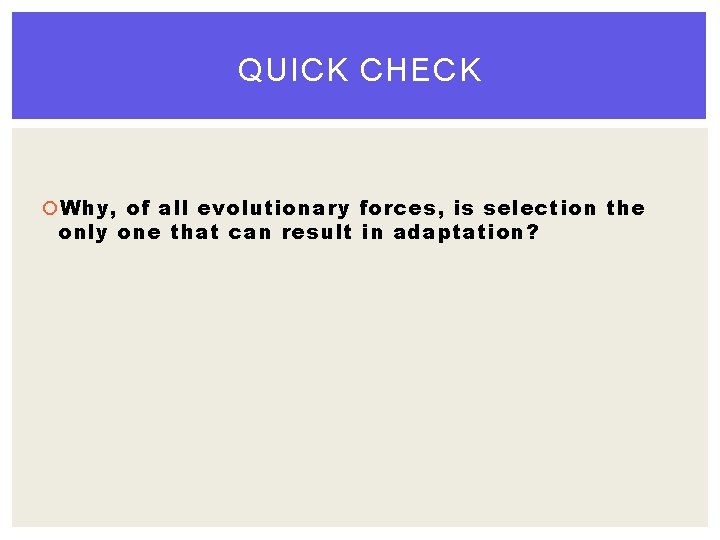 QUICK CHECK

Why, of all evolutionary forces, is selection the only one that can result in adaptation?